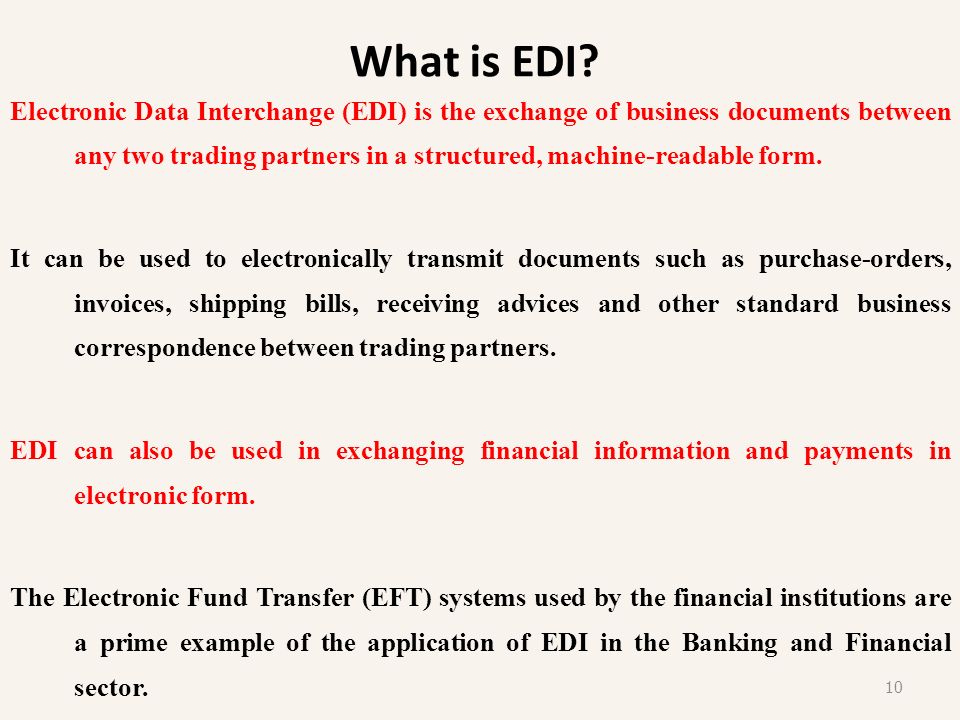 What is EDI?

Electronic Data Interchange (EDI) is the exchange of business documents between any two trading partners in a structured, machine-readable form.

It can be used to electronically transmit documents such as purchase-orders, invoices, shipping bills, receiving advices and other standard business correspondence between trading partners.

EDI can also be used in exchanging financial information and payments in electronic form.

The Electronic Fund Transfer (EFT) systems used by the financial institutions are a prime example of the application of EDI in the Banking and Financial sector.

10